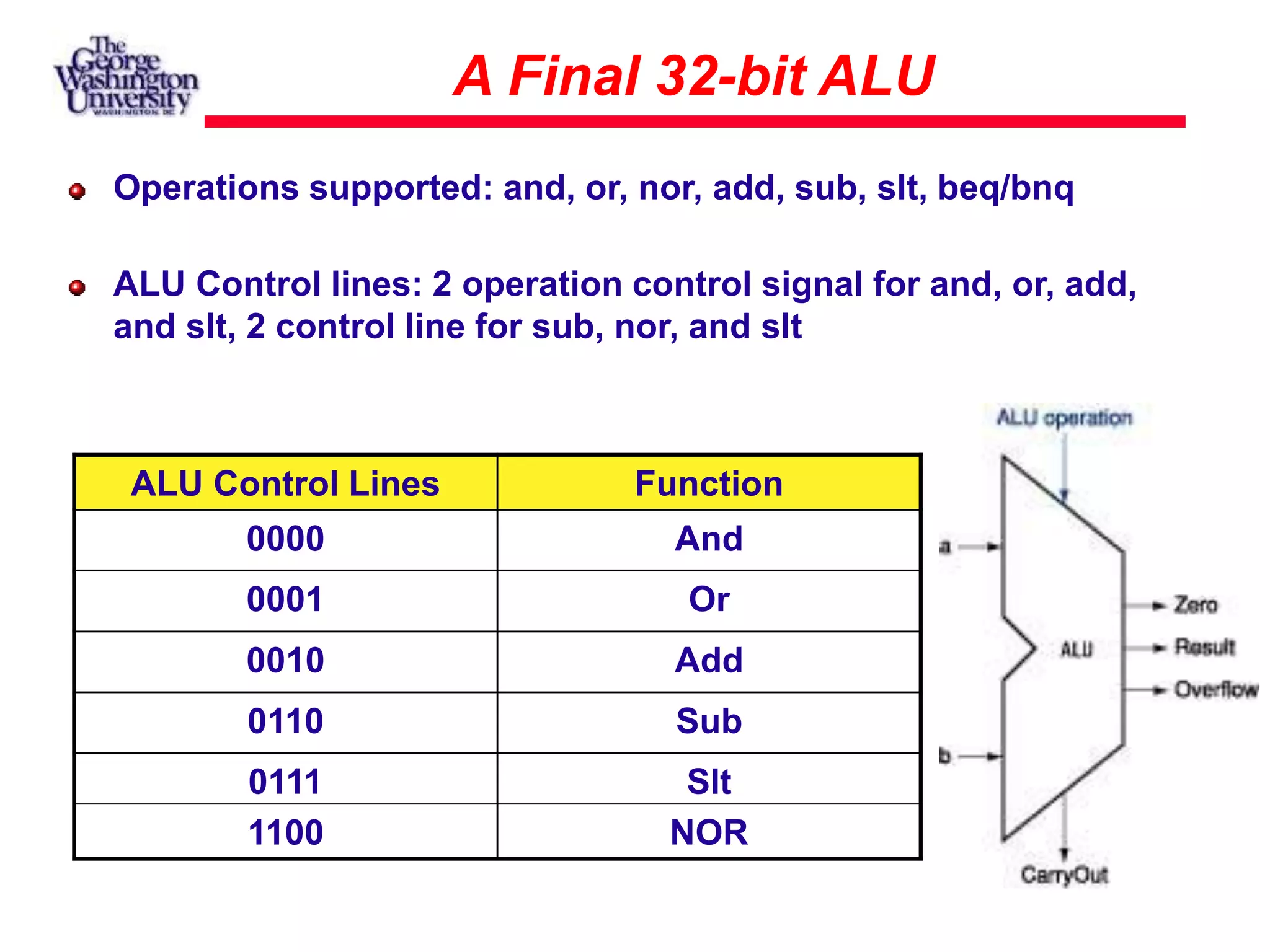 The George Washington University WASHINGTON DC

A Final 32-bit ALU

Operations supported: and, or, nor, add, sub, slt, beq/bnq

ALU Control lines: 2 operation control signal for and, or, add, and slt, 2 control line for sub, nor, and slt

| ALU Control Lines | Function |
|---|---|
| 0000 | And |
| 0001 | Or |
| 0010 | Add |
| 0110 | Sub |
| 0111 | Slt |
| 1100 | NOR |

ALU operation

a

b

ALU

Zero

Result

Overflow

CarryOut